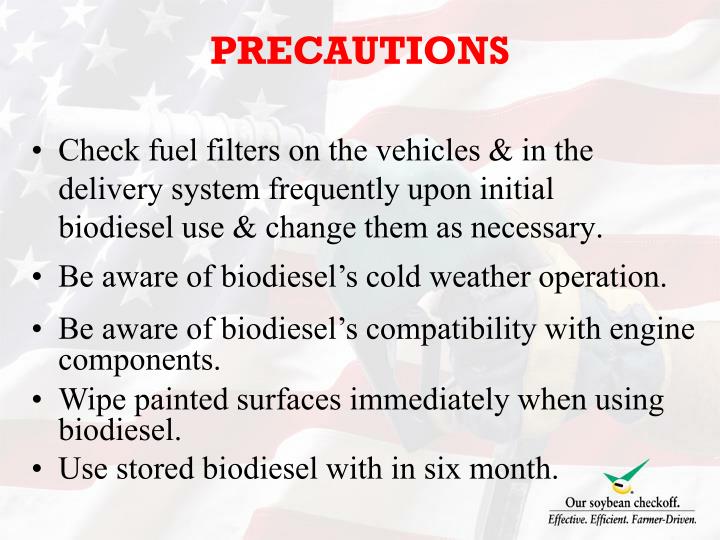 PRECAUTIONS

• Check fuel filters on the vehicles & in the delivery system frequently upon initial biodiesel use & change them as necessary.

• Be aware of biodiesel's cold weather operation.

• Be aware of biodiesel's compatibility with engine components.

• Wipe painted surfaces immediately when using biodiesel.

• Use stored biodiesel with in six month.

Our soybean checkoff.
Effective. Efficient. Farmer-Driven.